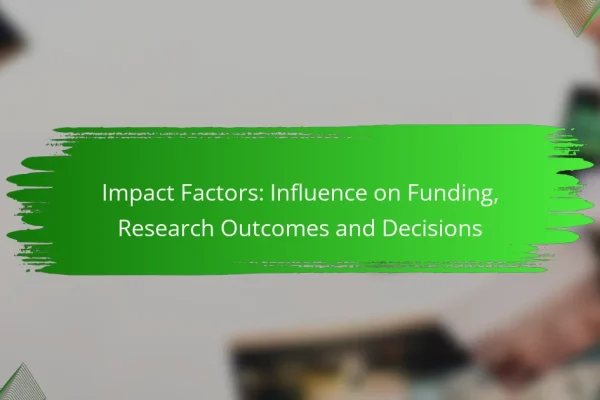 Impact Factors: Influence on Funding, Research Outcomes and Decisions